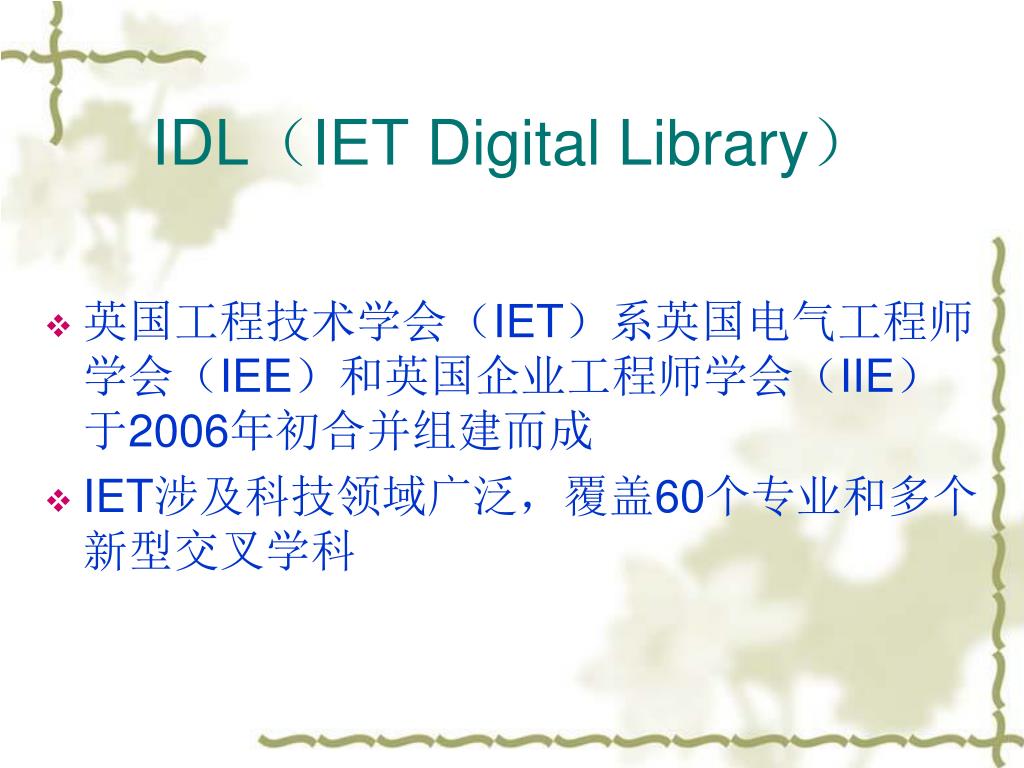 IDL（IET Digital Library）

❖ 英国工程技术学会（IET）系英国电气工程师学会（IEE）和英国企业工程师学会（IIE）于2006年初合并组建而成

❖ IET涉及科技领域广泛，覆盖60个专业和多个新型交叉学科